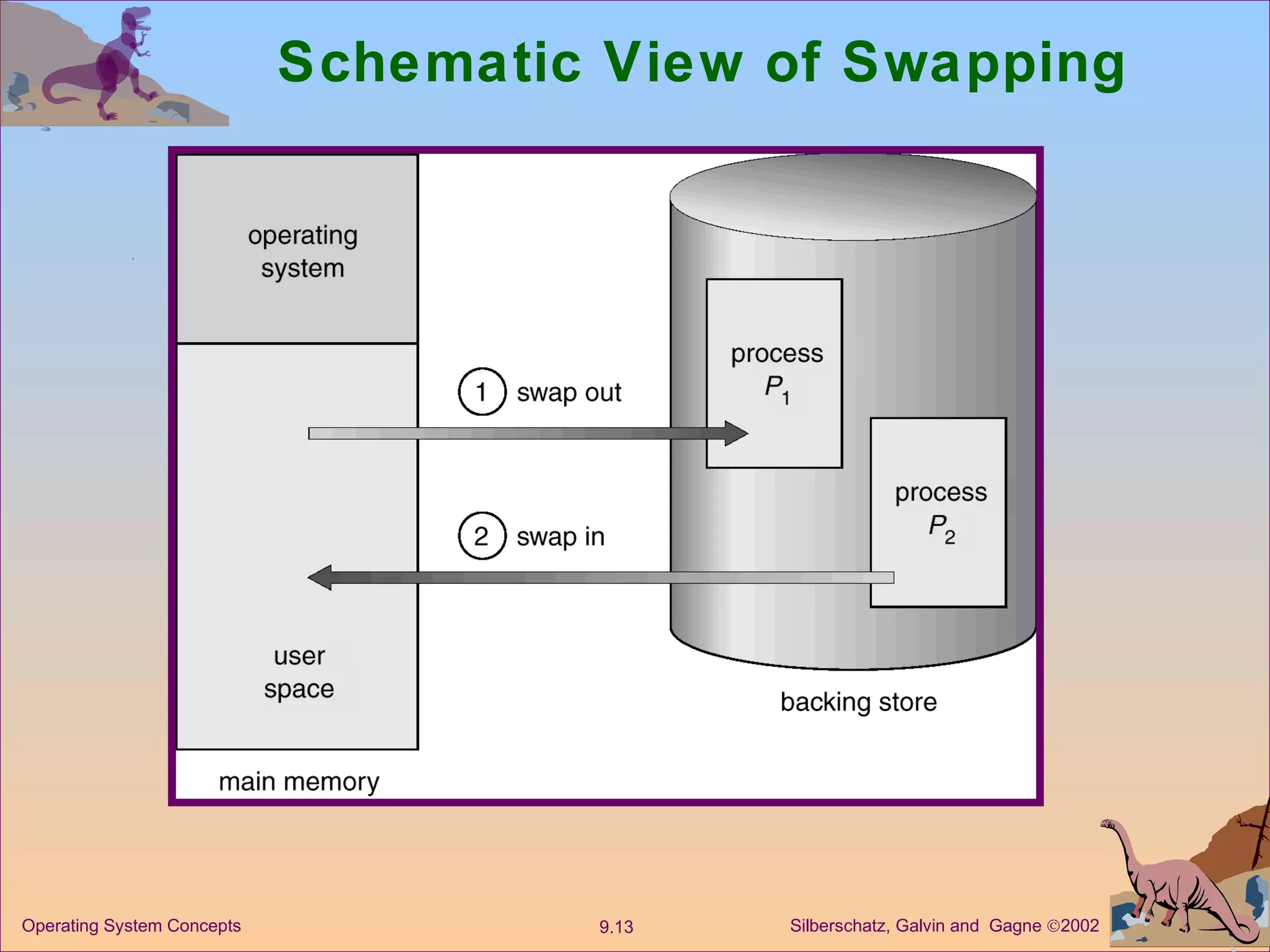 Schematic View of Swapping

operating system

user space

main memory

1 swap out

2 swap in

process $P_1$

process $P_2$

backing store

Operating System Concepts

9.13

Silberschatz, Galvin and Gagne ©2002